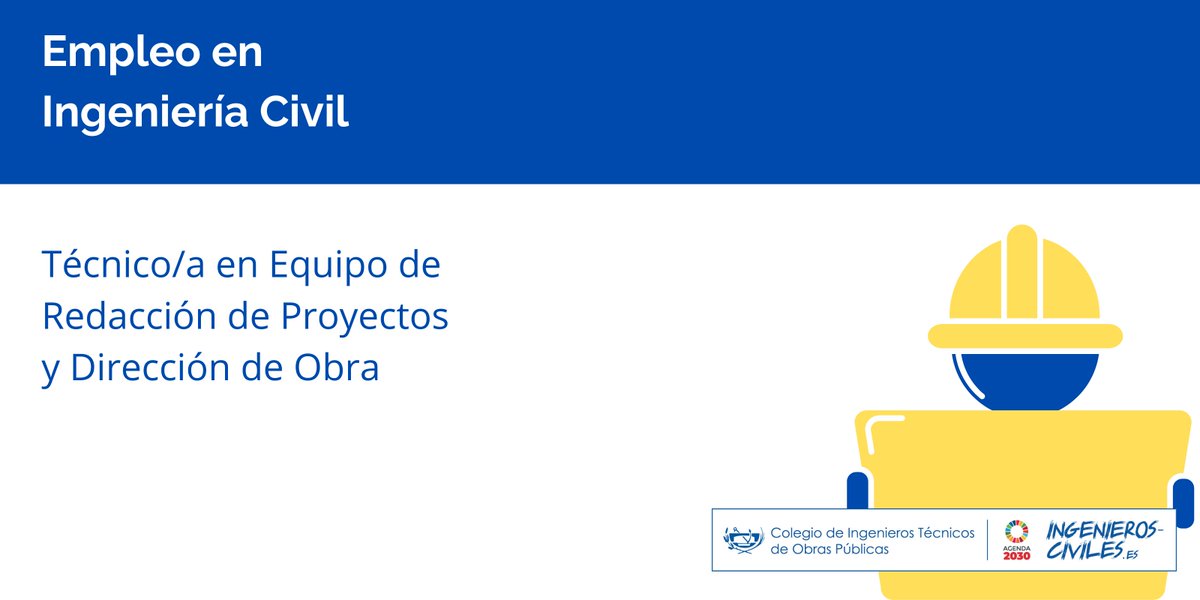 Empleo en
Ingeniería Civil

Técnico/a en Equipo de Redacción de Proyectos y Dirección de Obra

Colegio de Ingenieros Técnicos de Obras Públicas

AGENDA 2030

INGENIEROS-CIVILES.ES